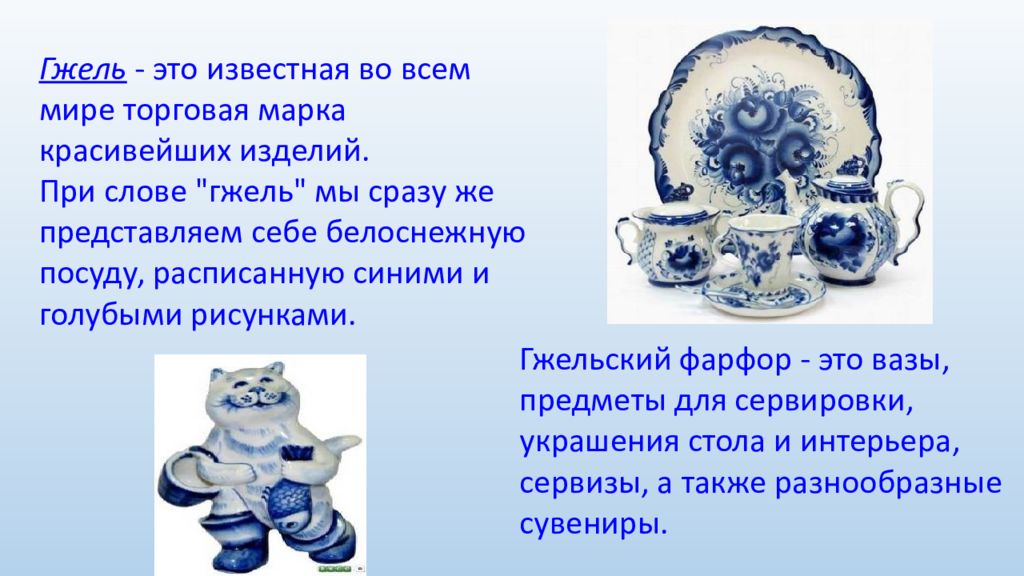 Гжель - это известная во всем мире торговая марка красивейших изделий.
При слове "гжель" мы сразу же представляем себе белоснежную посуду, расписанную синими и голубыми рисунками.

Гжельский фарфор - это вазы, предметы для сервировки, украшения стола и интерьера, сервизы, а также разнообразные сувениры.